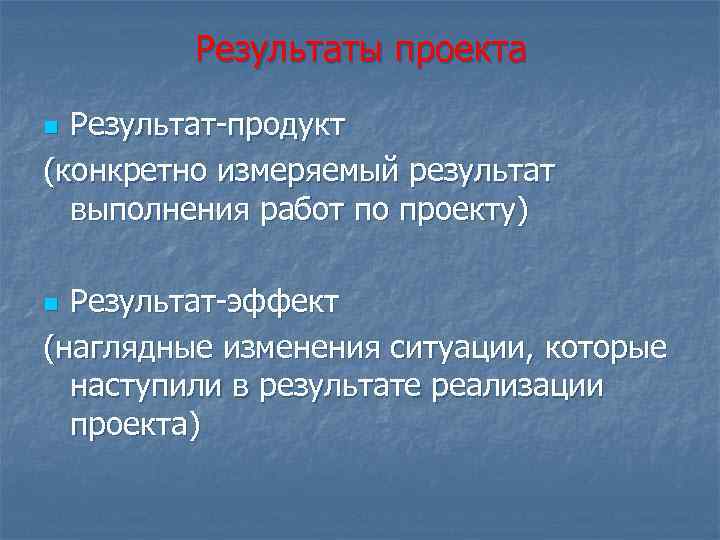 Результаты проекта

Результат-продукт

(конкретно измеряемый результат выполнения работ по проекту)

Результат-эффект

(наглядные изменения ситуации, которые наступили в результате реализации проекта)